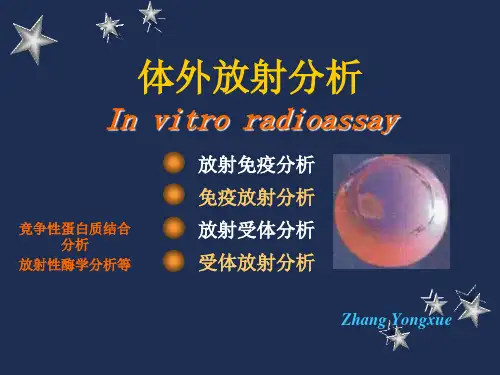 体外放射分析

In vitro radioassay

放射免疫分析

免疫放射分析

放射受体分析

受体放射分析

竞争性蛋白质结合分析

放射性酶学分析等

Zhang Yongxue